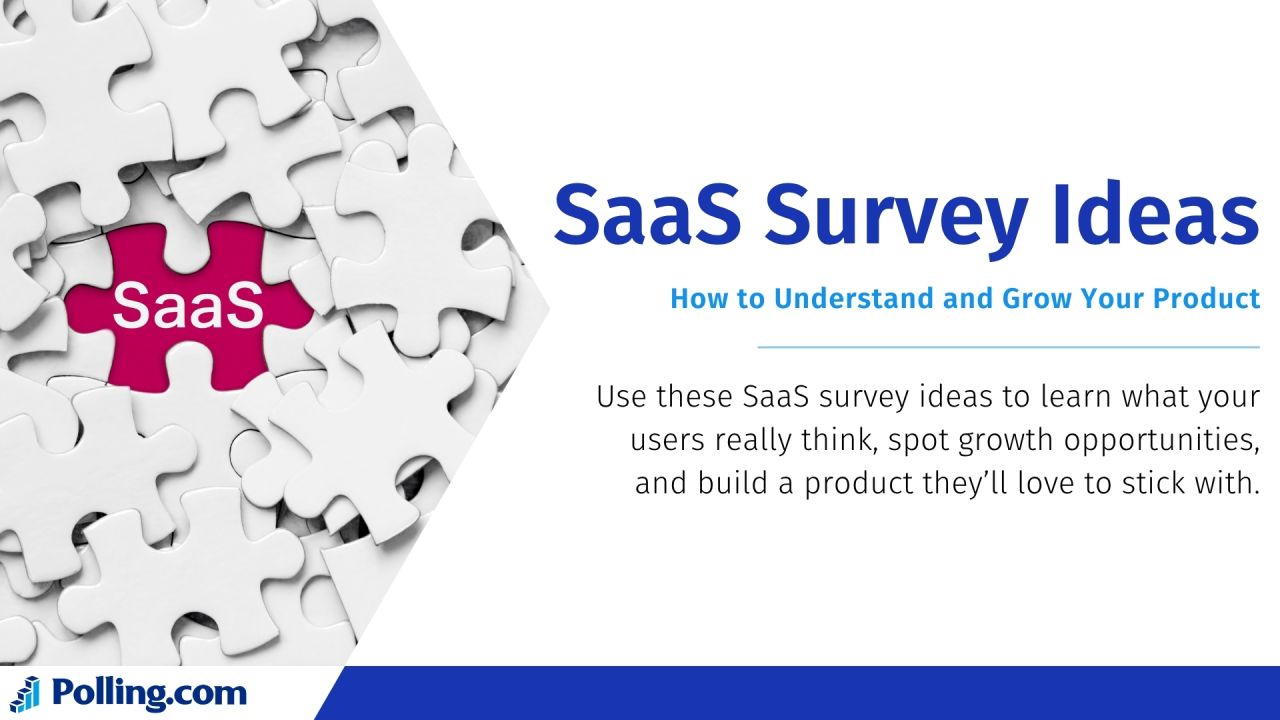 SaaS

SaaS Survey Ideas

How to Understand and Grow Your Product

Use these SaaS survey ideas to learn what your users really think, spot growth opportunities, and build a product they'll love to stick with.

Polling.com